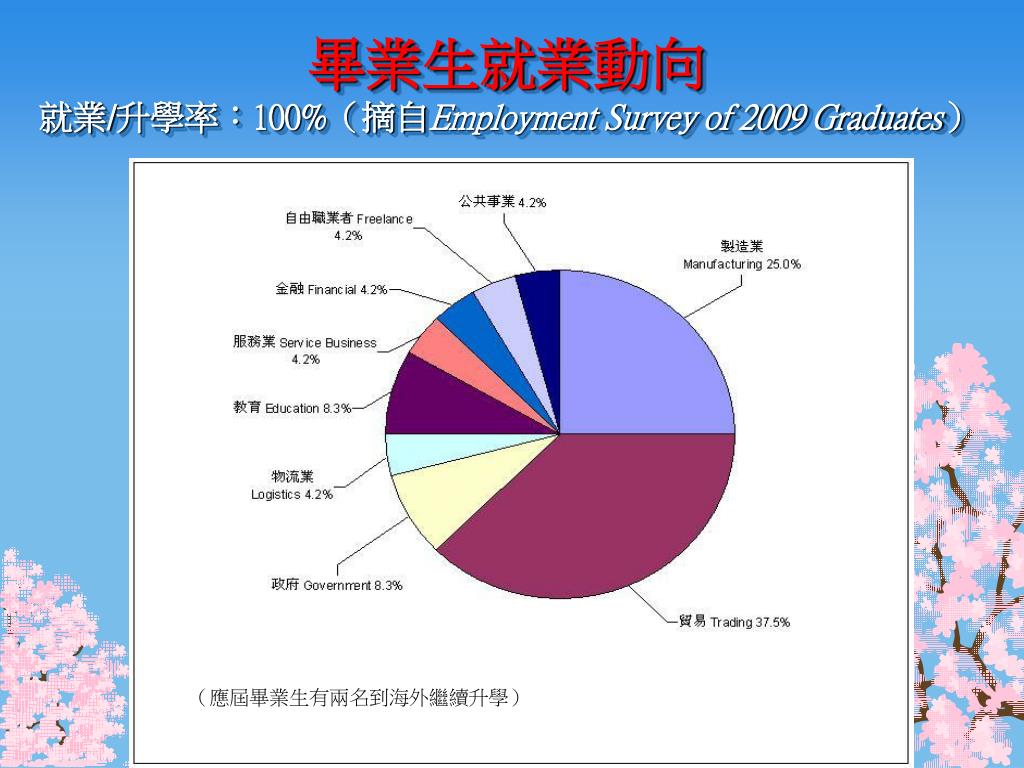 畢業生就業動向

就業/升學率：100%（摘自Employment Survey of 2009 Graduates）

公共事業 4.2%

自由職業者 Freelance 4.2%

製造業 Manufacturing 25.0%

金融 Financial 4.2%

服務業 Service Business 4.2%

教育 Education 8.3%

物流業 Logistics 4.2%

政府 Government 8.3%

貿易 Trading 37.5%

（應屆畢業生有兩名到海外繼續升學）